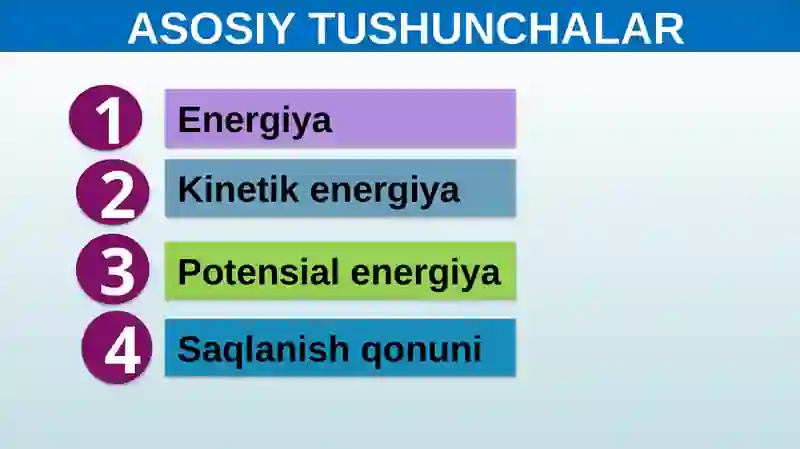 ASOSIY TUSHUNCHALAR

1 Energiya

2 Kinetik energiya

3 Potensial energiya

4 Saqlanish qonuni